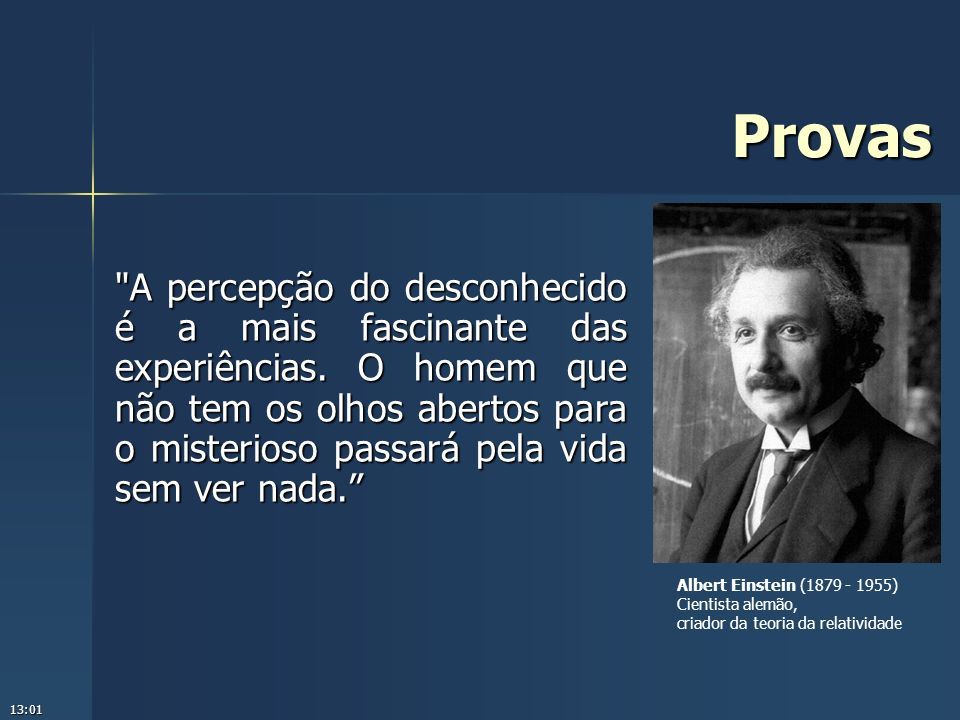 Provas

"A percepção do desconhecido é a mais fascinante das experiências. O homem que não tem os olhos abertos para o misterioso passará pela vida sem ver nada.”

Albert Einstein (1879 - 1955)
Cientista alemão,
criador da teoria da relatividade

13:01